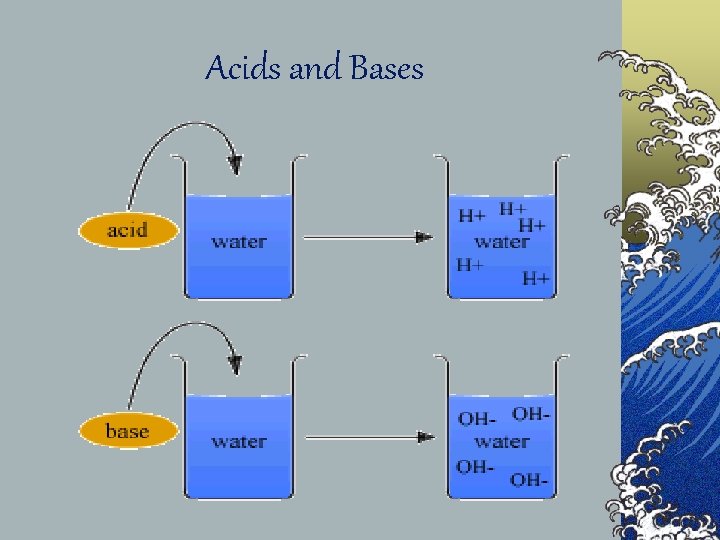 Acids and Bases

acid

water

H+ H+
H+
water
H+
H+

base

water

OH- OH-
water
OH-
OH-